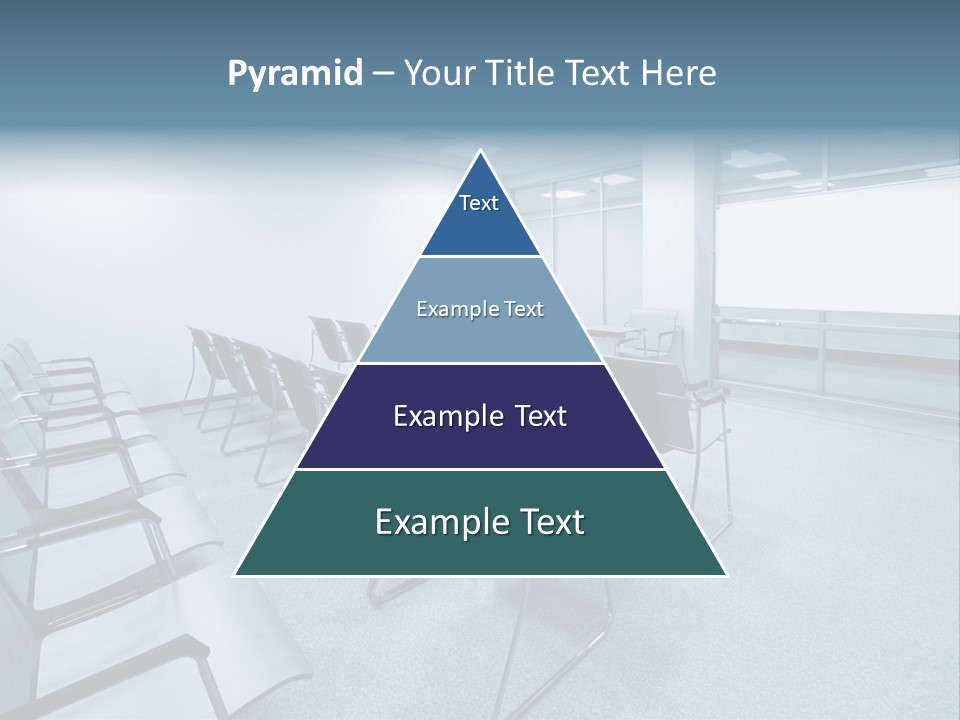 Pyramid – Your Title Text Here

Text

Example Text

Example Text

Example Text